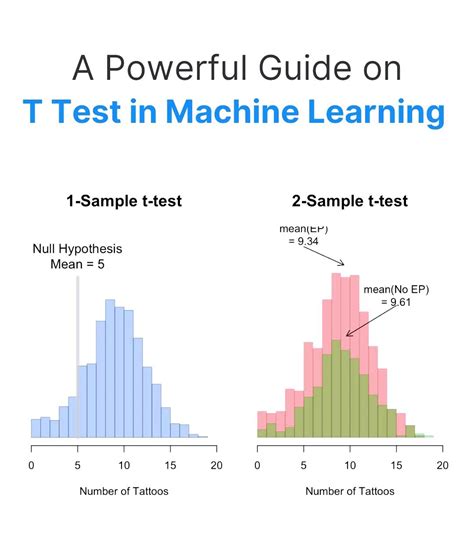 A Powerful Guide on
T Test in Machine Learning

1-Sample t-test

Null Hypothesis
Mean = 5

0 5 10 15 20

Number of Tattoos

2-Sample t-test

mean(EP)
= 9.34

mean(No EP)
= 9.61

0 5 10 15 20

Number of Tattoos